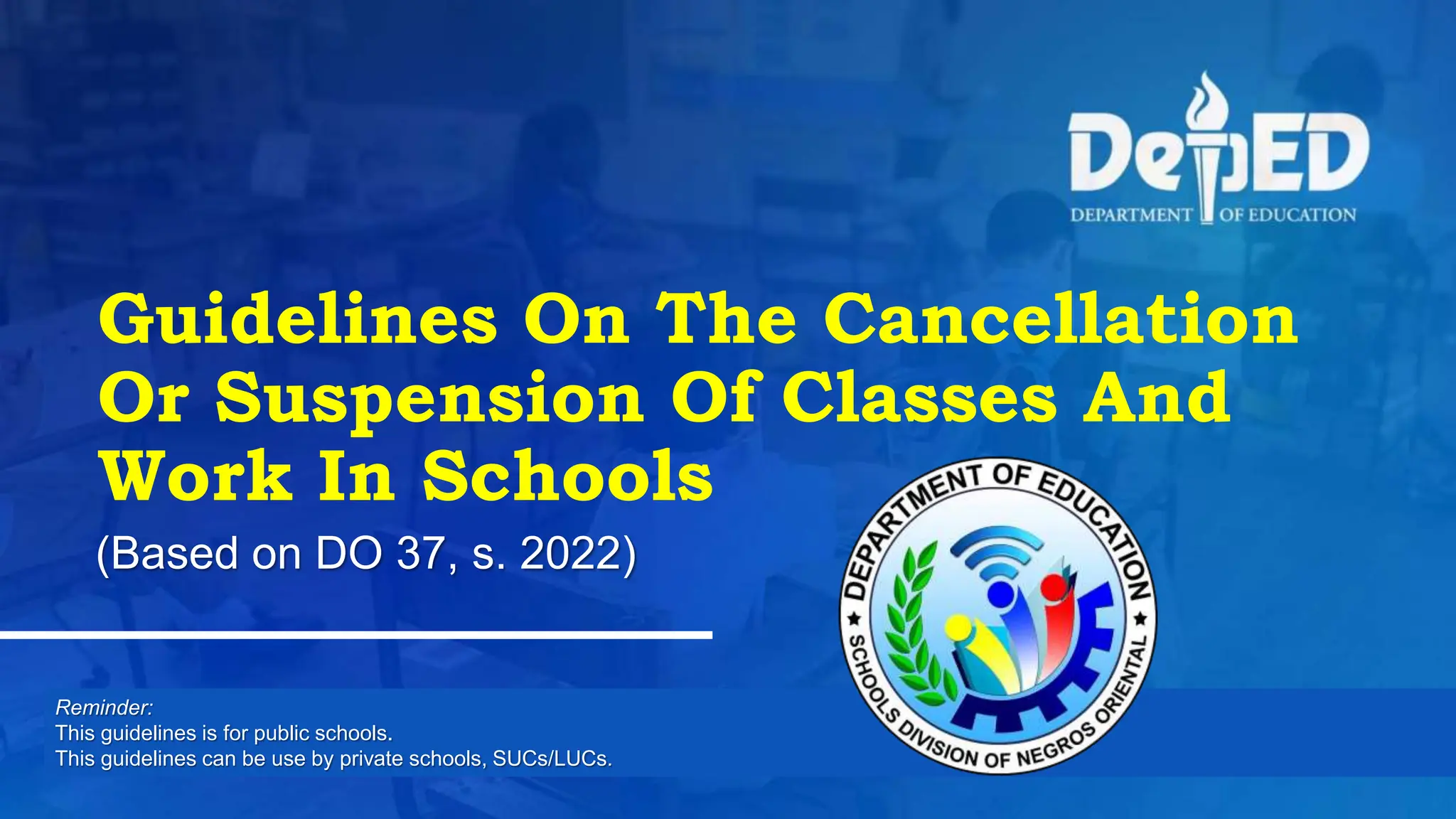 DepED
DEPARTMENT OF EDUCATION

Guidelines On The Cancellation Or Suspension Of Classes And Work In Schools

(Based on DO 37, s. 2022)

DEPARTMENT OF EDUCATION
SCHOOLS DIVISION OF NEGROS ORIENTAL

Reminder:
This guidelines is for public schools.
This guidelines can be use by private schools, SUCs/LUCs.